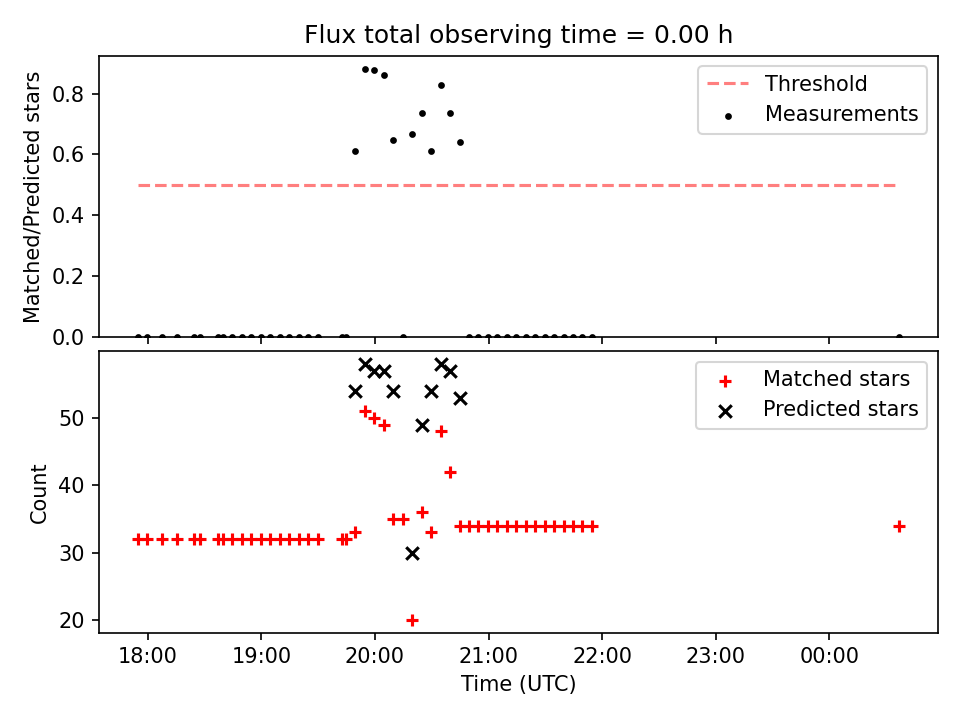 Flux total observing time = 0.00 h

Matched/Predicted stars

0.8
0.6
0.4
0.2
0.0

Threshold
Measurements

Count

50
40
30
20

Matched stars
Predicted stars

18:00
19:00
20:00
21:00
22:00
23:00
00:00

Time (UTC)